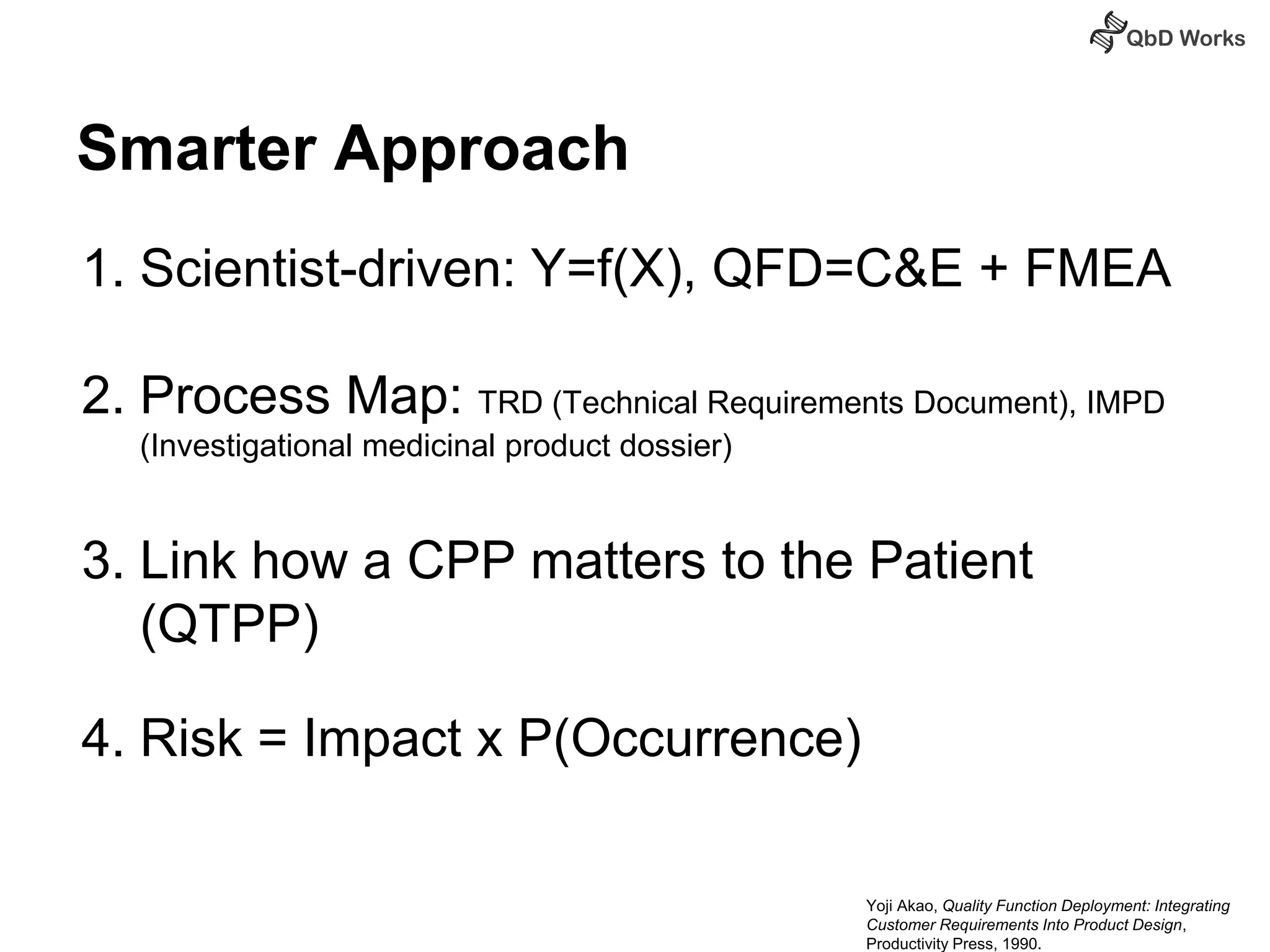 QbD Works

Smarter Approach

1. Scientist-driven: Y=f(X), QFD=C&E + FMEA

2. Process Map: TRD (Technical Requirements Document), IMPD (Investigational medicinal product dossier)

3. Link how a CPP matters to the Patient (QTPP)

4. Risk = Impact x P(Occurrence)

Yoji Akao, Quality Function Deployment: Integrating Customer Requirements Into Product Design, Productivity Press, 1990.